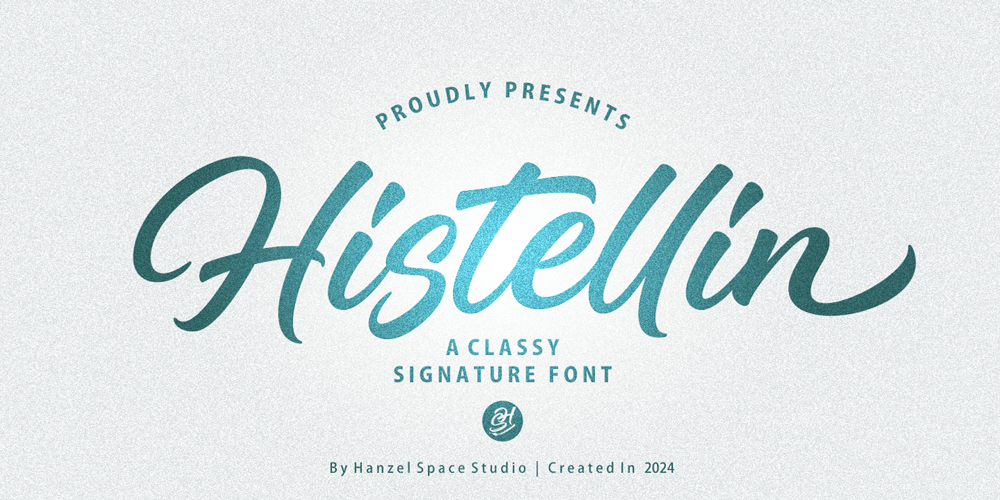 PROUDLY PRESENTS

Histellin

A CLASSY
SIGNATURE FONT

By Hanzel Space Studio | Created In 2024